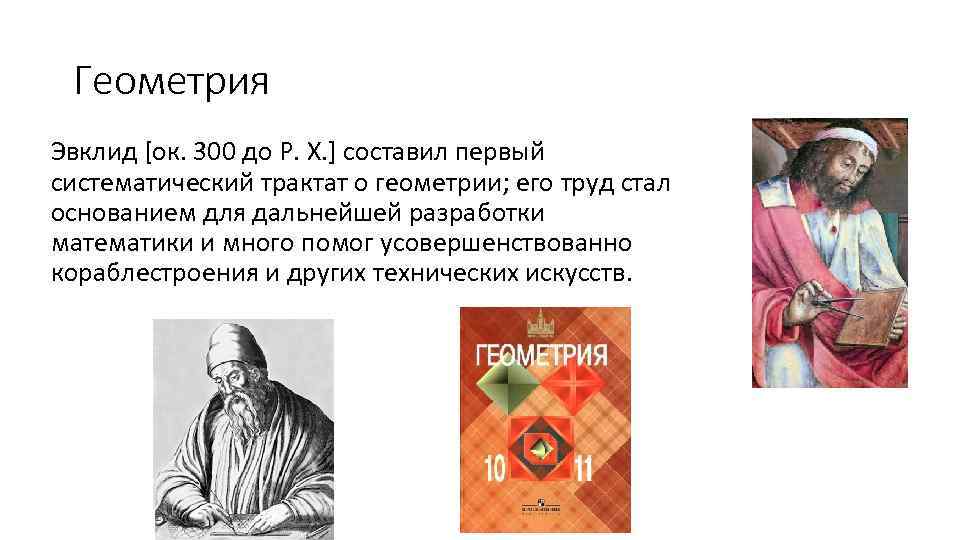 Геометрия

Эвклид [ок. 300 до Р. Х.] составил первый систематический трактат о геометрии; его труд стал основанием для дальнейшей разработки математики и много помог усовершенствованно кораблестроения и других технических искусств.

ГЕОМЕТРИЯ

10 11